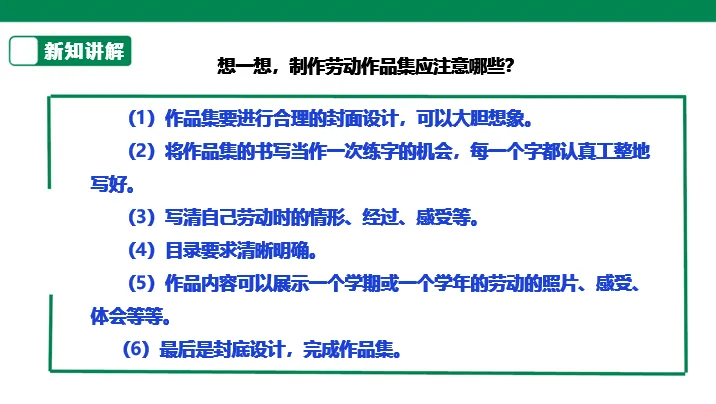 新知讲解

想一想，制作劳动作品集应注意哪些？

（1）作品集要进行合理的封面设计，可以大胆想象。

（2）将作品集的书写当作一次练字的机会，每一个字都认真工整地写好。

（3）写清自己劳动时的情形、经过、感受等。

（4）目录要求清晰明确。

（5）作品内容可以展示一个学期或一个学年的劳动的照片、感受、体会等等。

（6）最后是封底设计，完成作品集。